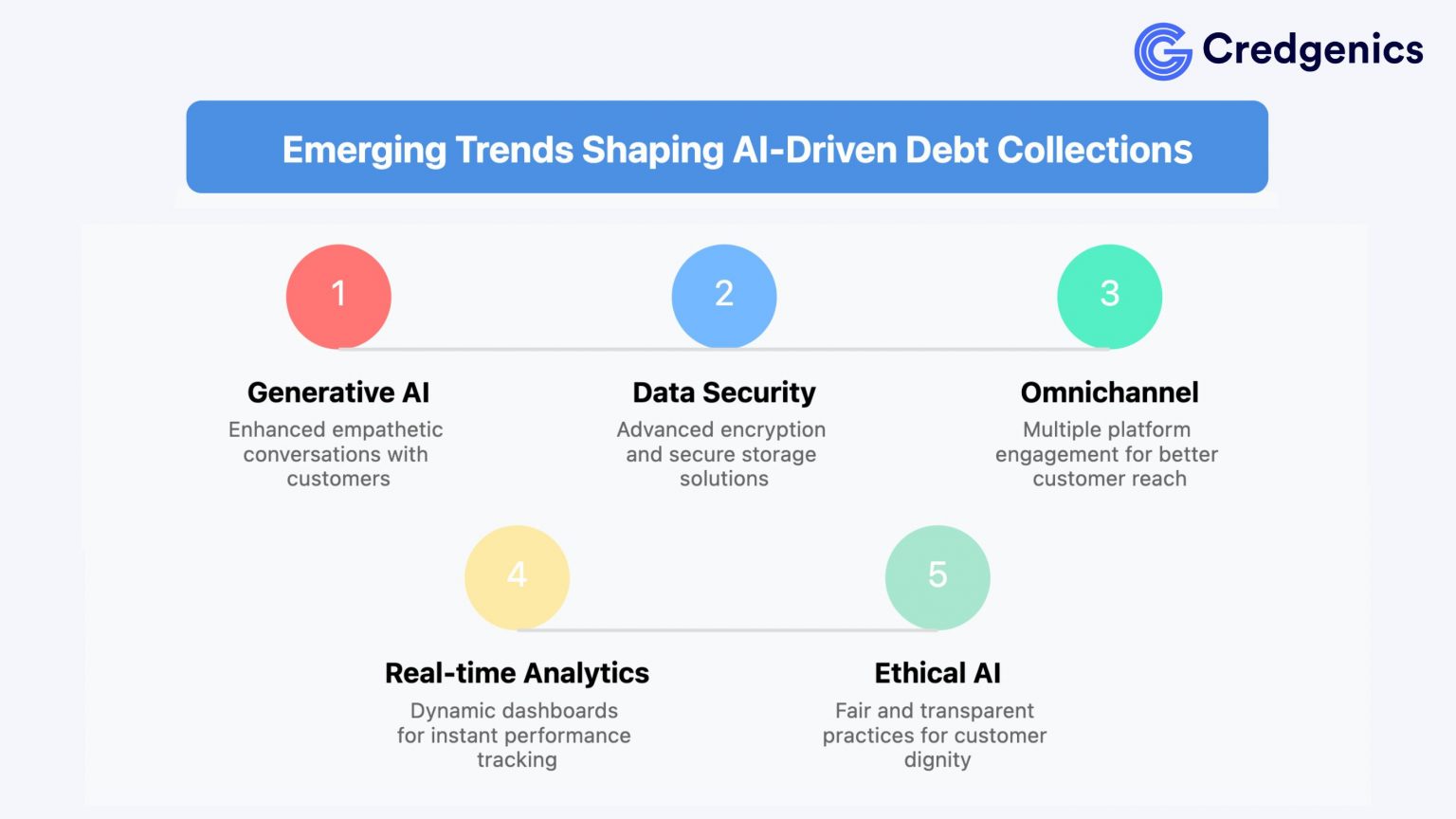 Credgenics

Emerging Trends Shaping AI-Driven Debt Collections

1

Generative AI

Enhanced empathetic conversations with customers

2

Data Security

Advanced encryption and secure storage solutions

3

Omnichannel

Multiple platform engagement for better customer reach

4

Real-time Analytics

Dynamic dashboards for instant performance tracking

5

Ethical AI

Fair and transparent practices for customer dignity